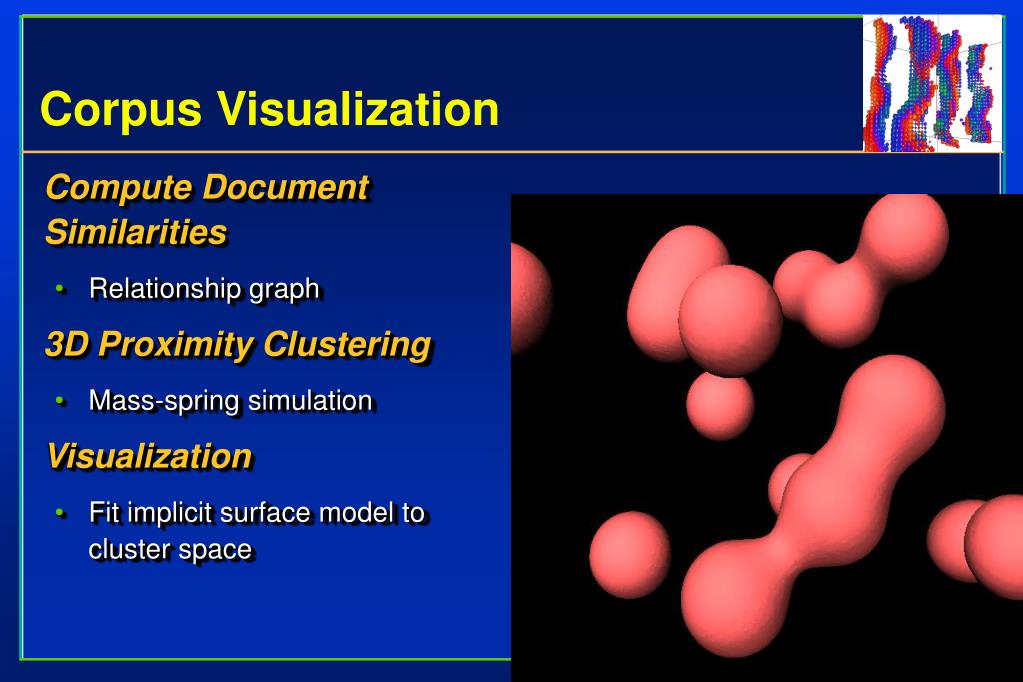 Corpus Visualization

Compute Document Similarities

• Relationship graph

3D Proximity Clustering

• Mass-spring simulation

Visualization

• Fit implicit surface model to cluster space